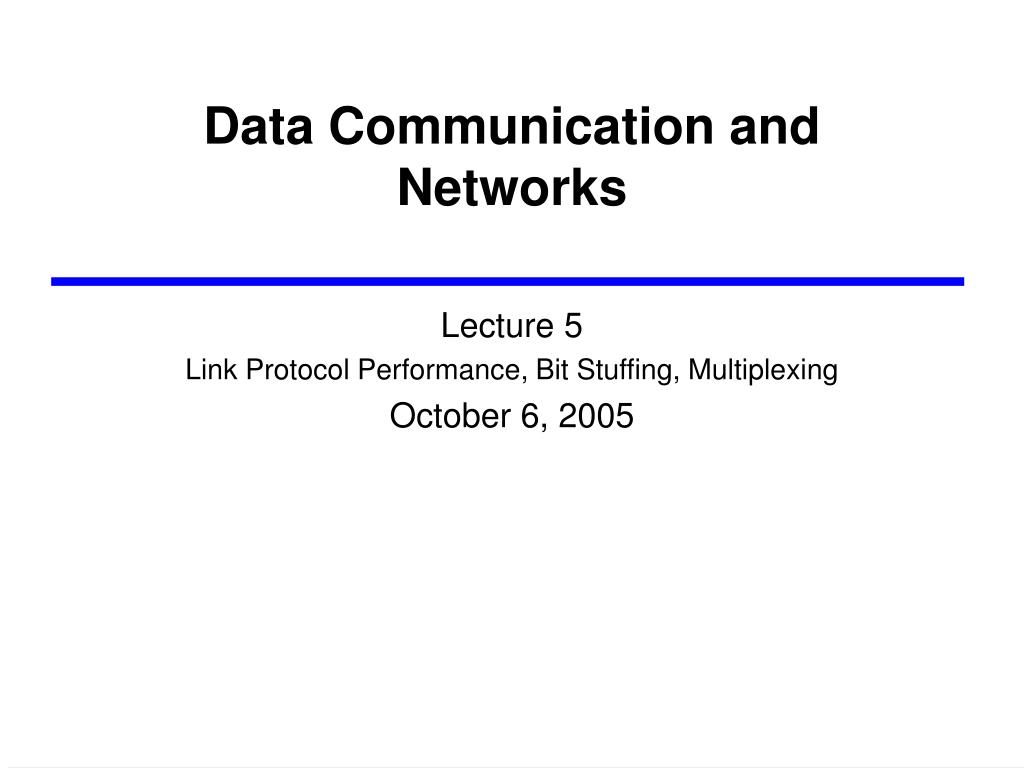 Data Communication and Networks

Lecture 5

Link Protocol Performance, Bit Stuffing, Multiplexing

October 6, 2005